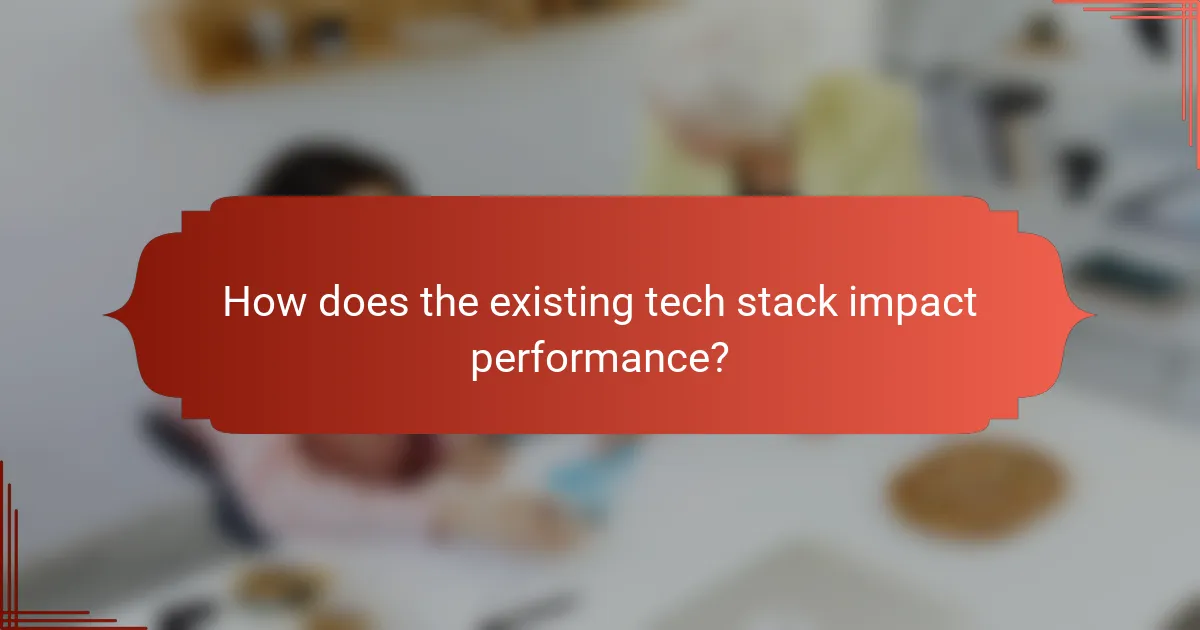 How does the existing tech stack impact performance?